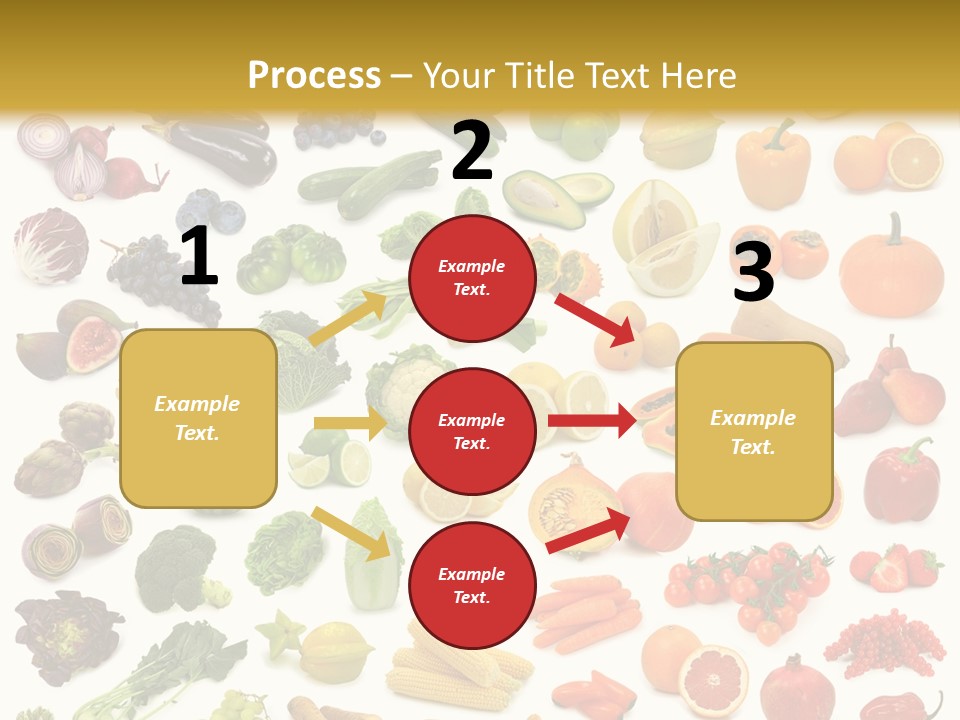 Process – Your Title Text Here

1

Example Text.

2

Example Text.

Example Text.

Example Text.

3

Example Text.